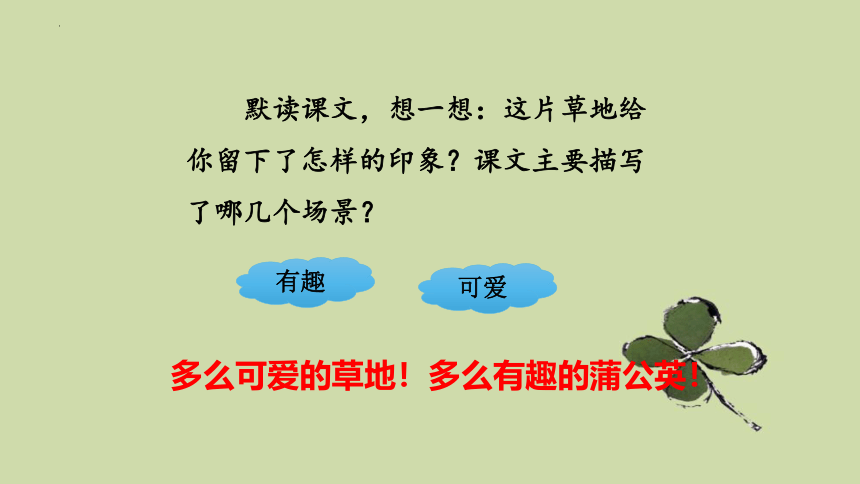 默读课文，想一想：这片草地给你留下了怎样的印象？课文主要描写了哪几个场景？

有趣

可爱

多么可爱的草地！多么有趣的蒲公英！